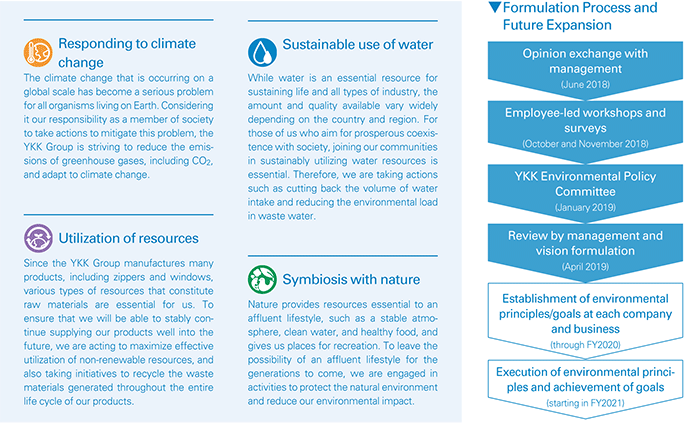 Responding to climate change

The climate change that is occurring on a global scale has become a serious problem for all organisms living on Earth. Considering it our responsibility as a member of society to take actions to mitigate this problem, the YKK Group is striving to reduce the emissions of greenhouse gases, including $CO_2$, and adapt to climate change.

Utilization of resources

Since the YKK Group manufactures many products, including zippers and windows, various types of resources that constitute raw materials are essential for us. To ensure that we will be able to stably continue supplying our products well into the future, we are acting to maximize effective utilization of non-renewable resources, and also taking initiatives to recycle the waste materials generated throughout the entire life cycle of our products.

Sustainable use of water

While water is an essential resource for sustaining life and all types of industry, the amount and quality available vary widely depending on the country and region. For those of us who aim for prosperous coexistence with society, joining our communities in sustainably utilizing water resources is essential. Therefore, we are taking actions such as cutting back the volume of water intake and reducing the environmental load in waste water.

Symbiosis with nature

Nature provides resources essential to an affluent lifestyle, such as a stable atmosphere, clean water, and healthy food, and gives us places for recreation. To leave the possibility of an affluent lifestyle for the generations to come, we are engaged in activities to protect the natural environment and reduce our environmental impact.

▼Formulation Process and Future Expansion

Opinion exchange with management
(June 2018)

Employee-led workshops and surveys
(October and November 2018)

YKK Environmental Policy Committee
(January 2019)

Review by management and vision formulation
(April 2019)

Establishment of environmental principles/goals at each company and business
(through FY2020)

Execution of environmental principles and achievement of goals
(starting in FY2021)